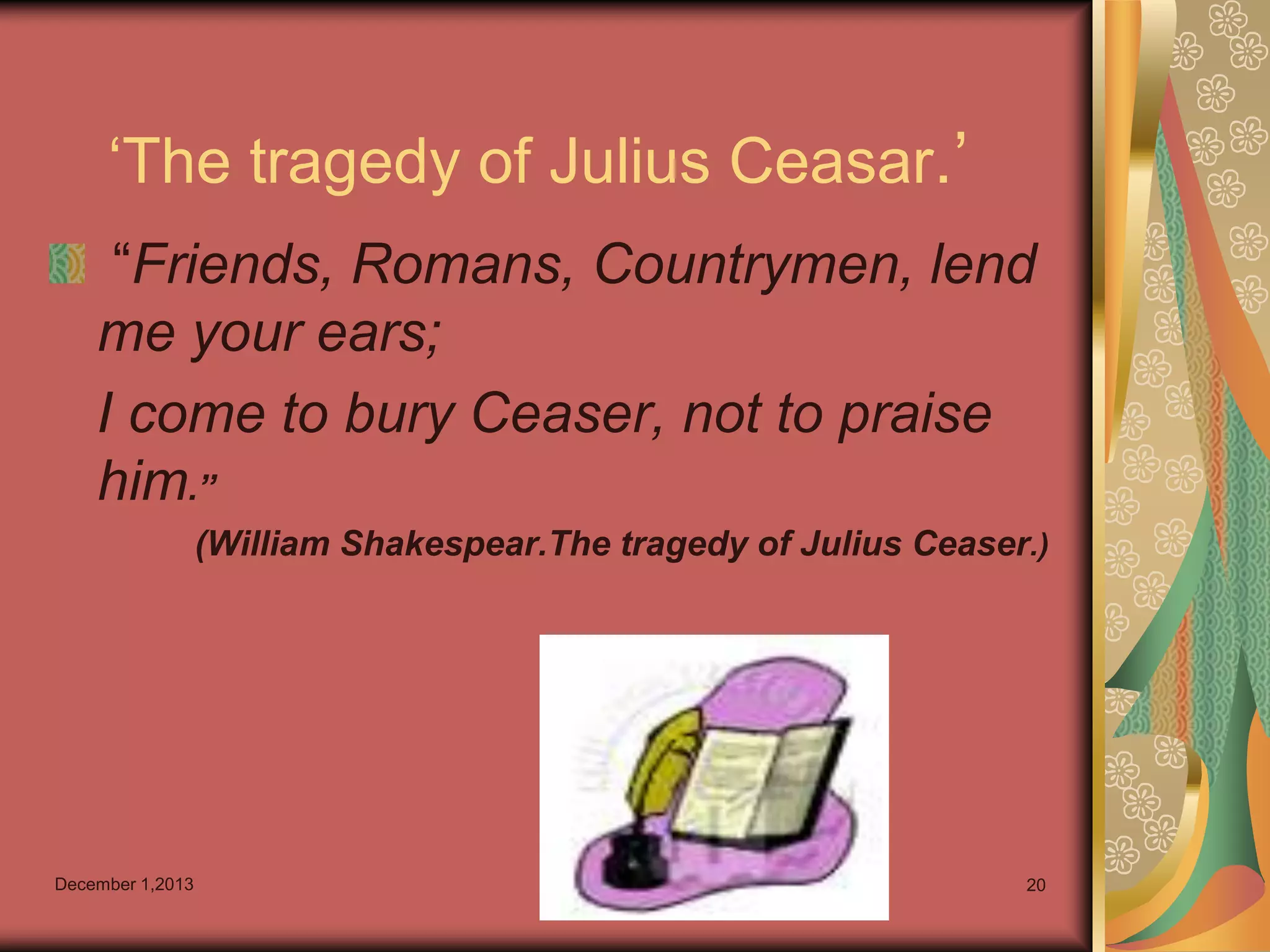 ‘The tragedy of Julius Ceasar.’

“Friends, Romans, Countrymen, lend me your ears;

I come to bury Ceaser, not to praise him.”

(William Shakespear.The tragedy of Julius Ceaser.)

December 1,2013

20